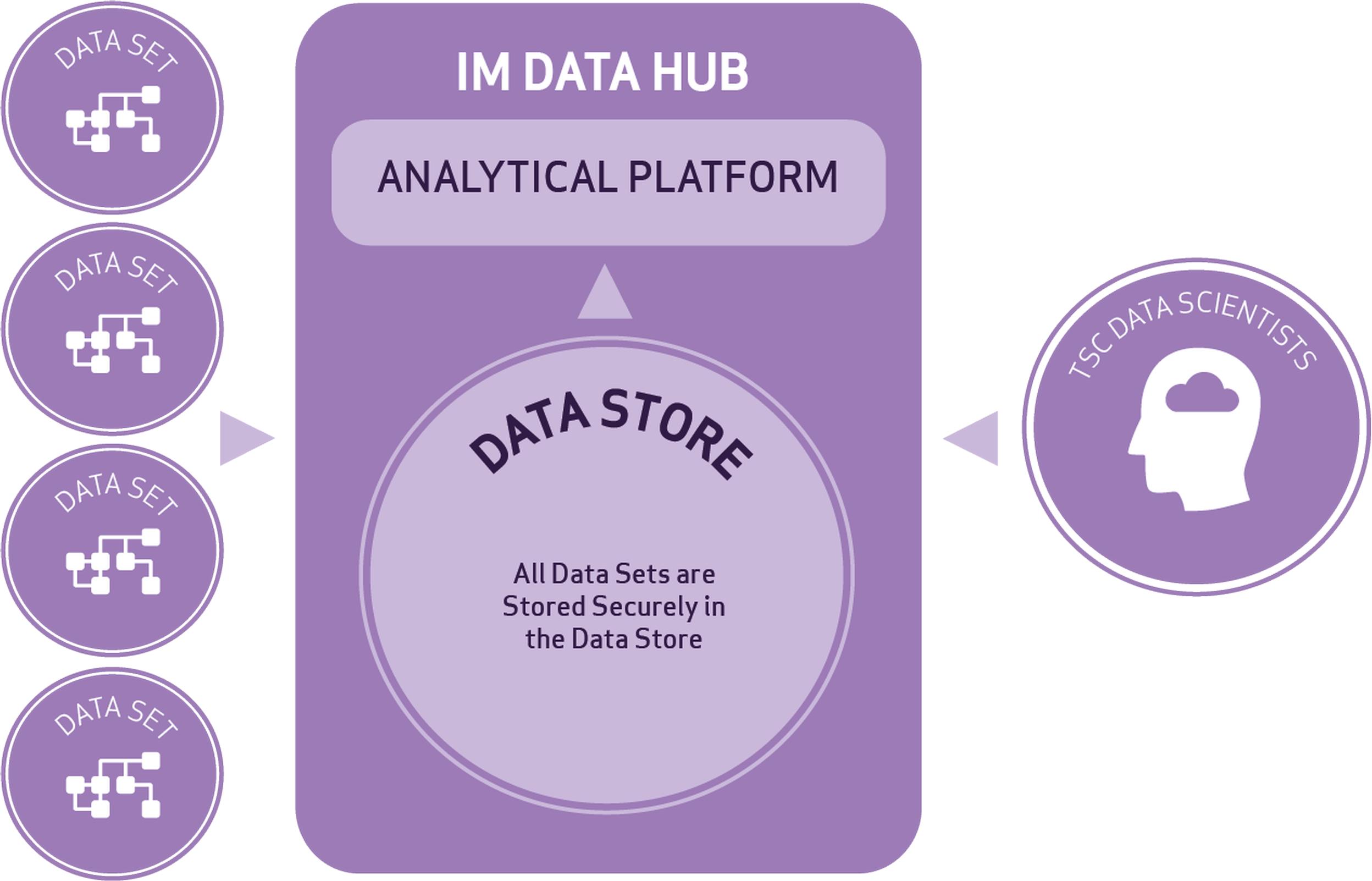 DATA SET

DATA SET

DATA SET

DATA SET

IM DATA HUB

ANALYTICAL PLATFORM

DATA STORE

All Data Sets are Stored Securely in the Data Store

TSC DATA SCIENTISTS